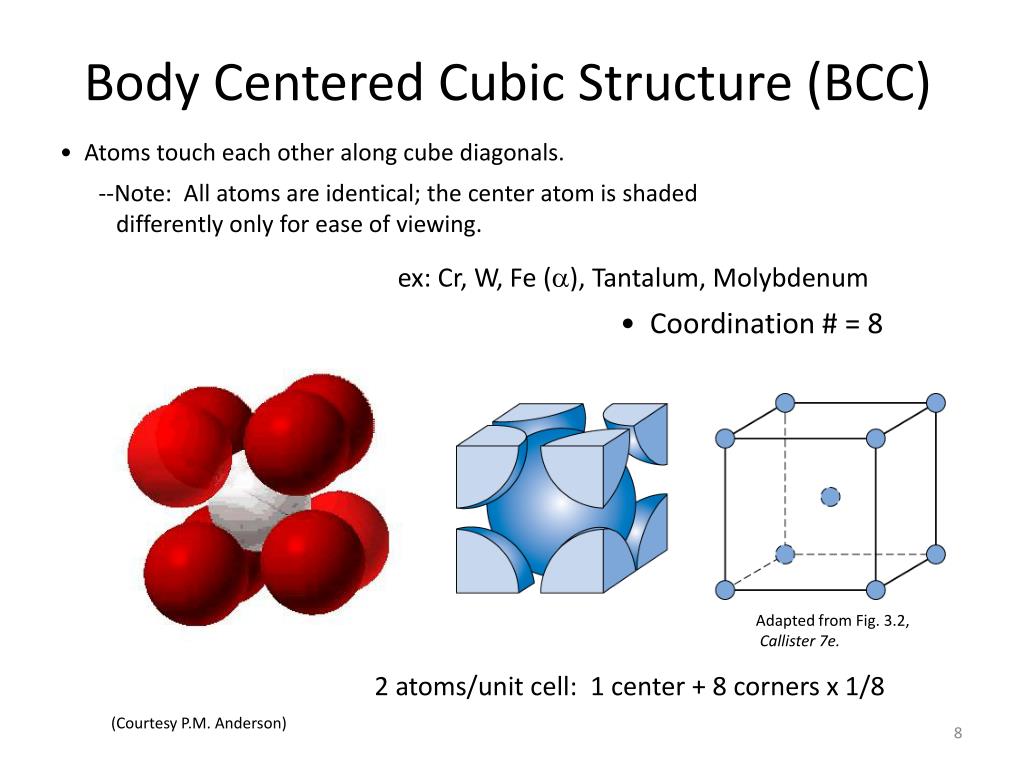 Body Centered Cubic Structure (BCC)

• Atoms touch each other along cube diagonals.

--Note: All atoms are identical; the center atom is shaded differently only for ease of viewing.

ex: Cr, W, Fe ($\alpha$), Tantalum, Molybdenum

• Coordination # = 8

Adapted from Fig. 3.2, Callister 7e.

2 atoms/unit cell: 1 center + 8 corners x 1/8

(Courtesy P.M. Anderson)

8